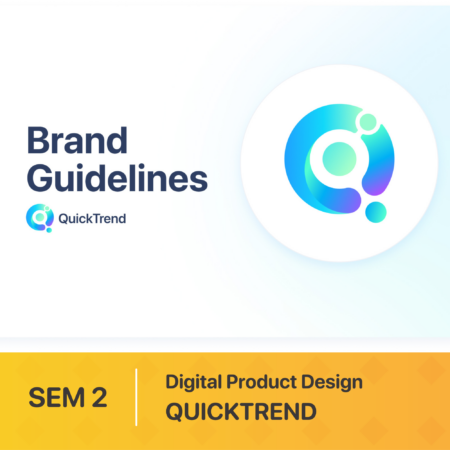 Brand Guidelines

QuickTrend

SEM 2

Digital Product Design
QUICKTREND